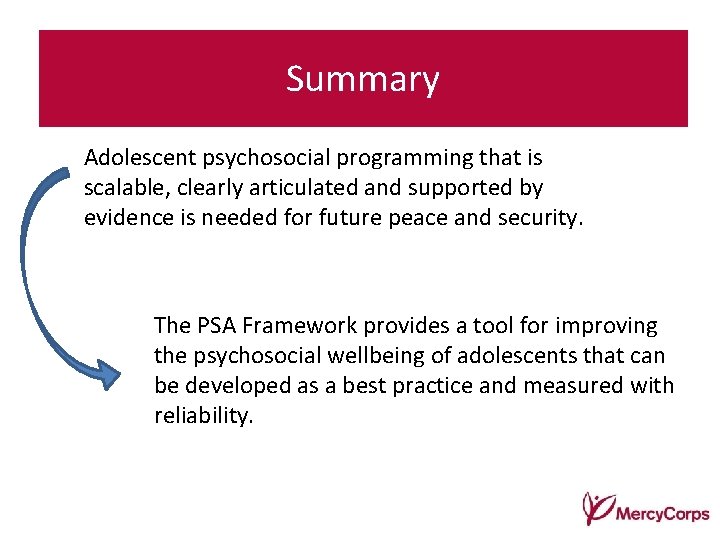 Summary

Adolescent psychosocial programming that is scalable, clearly articulated and supported by evidence is needed for future peace and security.

The PSA Framework provides a tool for improving the psychosocial wellbeing of adolescents that can be developed as a best practice and measured with reliability.

MercyCorps